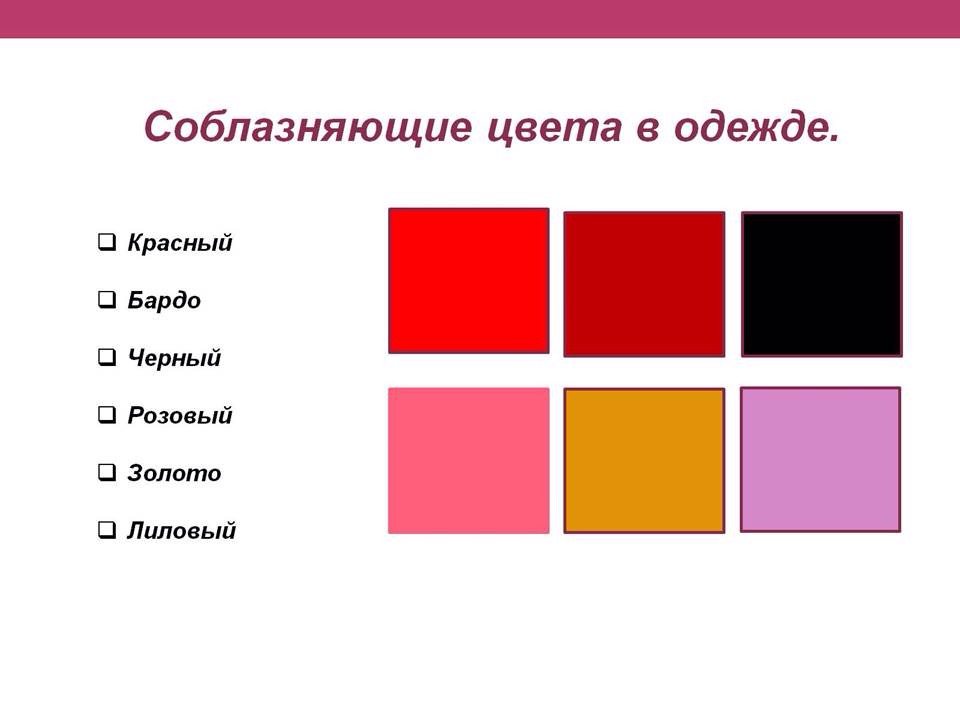 Соблазняющие цвета в одежде.

❑ Красный

❑ Бардо

❑ Черный

❑ Розовый

❑ Золото

❑ Лиловый